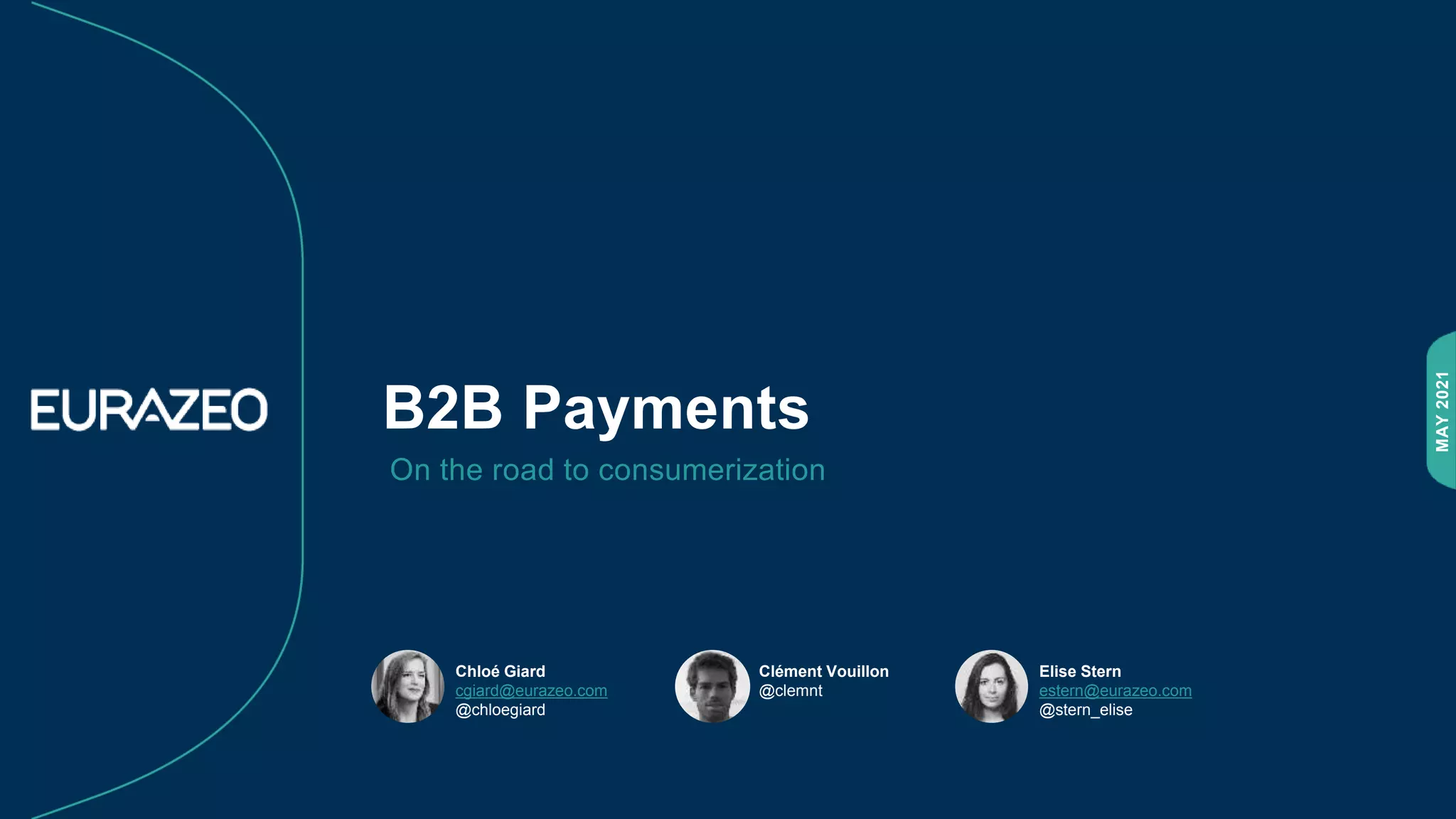 EURAZEO

B2B Payments

On the road to consumerization

MAY 2021

Chloé Giard
cgiard@eurazeo.com
@chloegiard

Clément Vouillon
@clemnt

Elise Stern
estern@eurazeo.com
@stern_elise